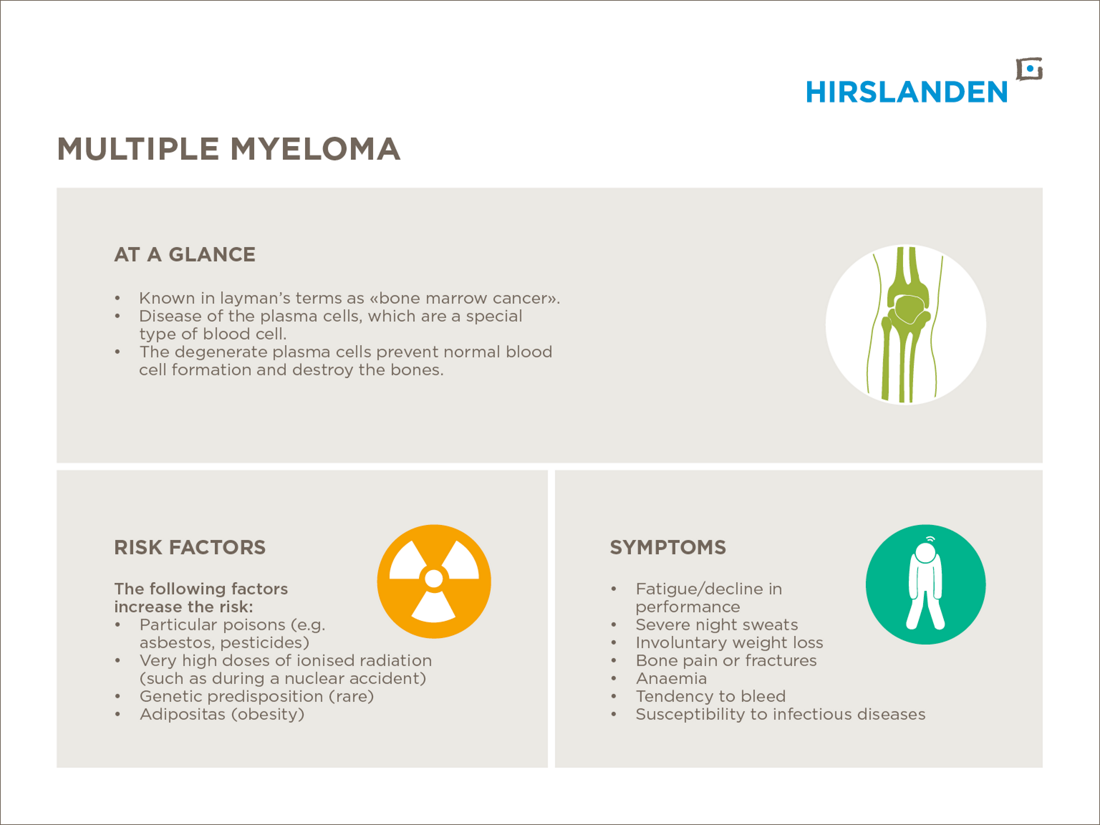 HIRSLANDEN

MULTIPLE MYELOMA

AT A GLANCE

• Known in layman's terms as «bone marrow cancer».
• Disease of the plasma cells, which are a special type of blood cell.
• The degenerate plasma cells prevent normal blood cell formation and destroy the bones.

RISK FACTORS

The following factors increase the risk:
• Particular poisons (e.g. asbestos, pesticides)
• Very high doses of ionised radiation (such as during a nuclear accident)
• Genetic predisposition (rare)
• Adipositas (obesity)

SYMPTOMS

• Fatigue/decline in performance
• Severe night sweats
• Involuntary weight loss
• Bone pain or fractures
• Anaemia
• Tendency to bleed
• Susceptibility to infectious diseases